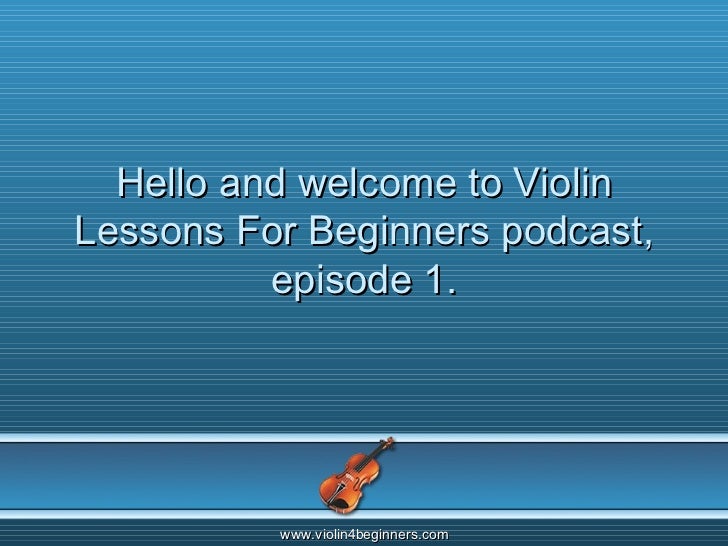 Hello and welcome to Violin Lessons For Beginners podcast, episode 1.

www.violin4beginners.com